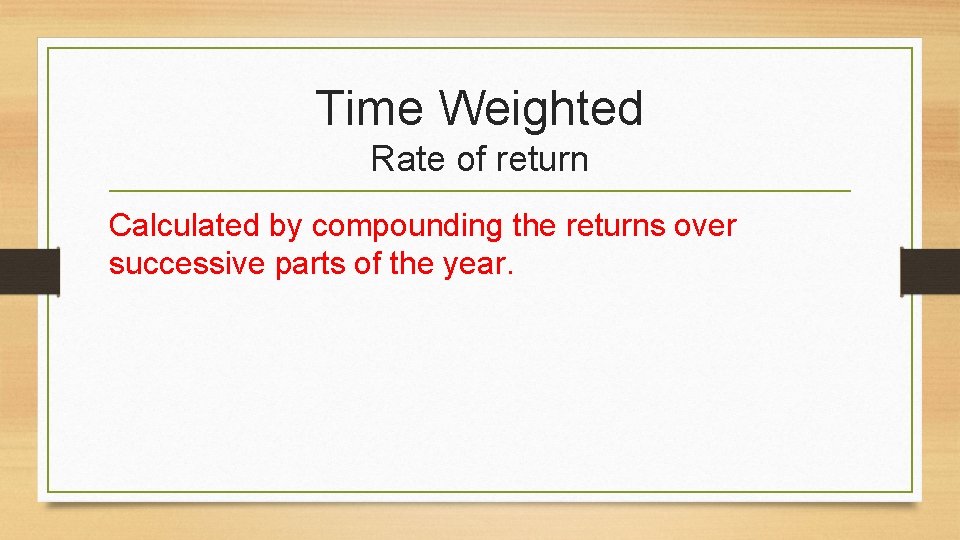 Time Weighted
Rate of return

Calculated by compounding the returns over successive parts of the year.